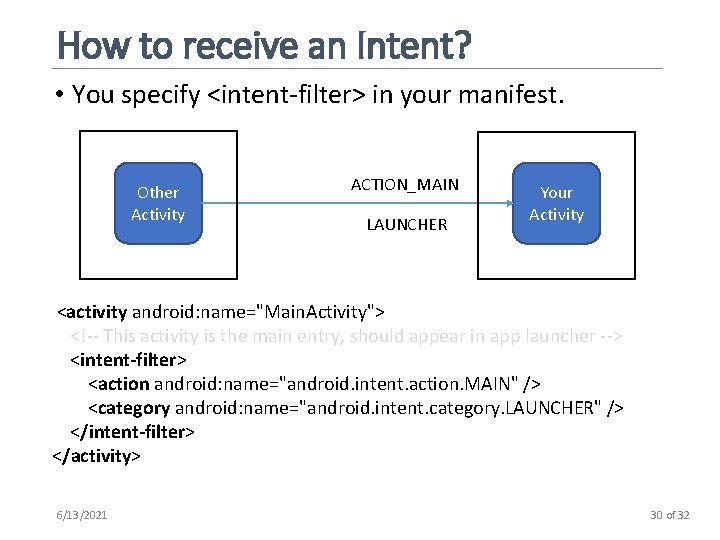 How to receive an Intent?

• You specify <intent-filter> in your manifest.

Other Activity

ACTION_MAIN

LAUNCHER

Your Activity

<activity android:name="MainActivity">
<!-- This activity is the main entry, should appear in app launcher -->
<intent-filter>
<action android:name="android.intent.action.MAIN" />
<category android:name="android.intent.category.LAUNCHER" />
</intent-filter>
</activity>

6/13/2021

30 of 32